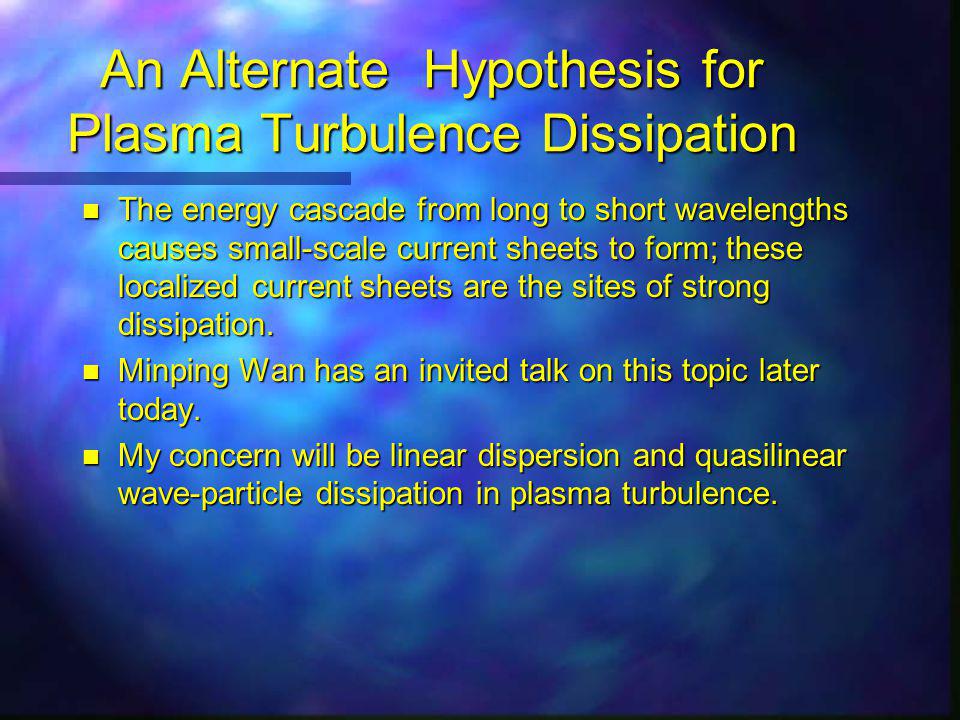 An Alternate Hypothesis for Plasma Turbulence Dissipation

- The energy cascade from long to short wavelengths causes small-scale current sheets to form; these localized current sheets are the sites of strong dissipation.
- Minping Wan has an invited talk on this topic later today.
- My concern will be linear dispersion and quasilinear wave-particle dissipation in plasma turbulence.